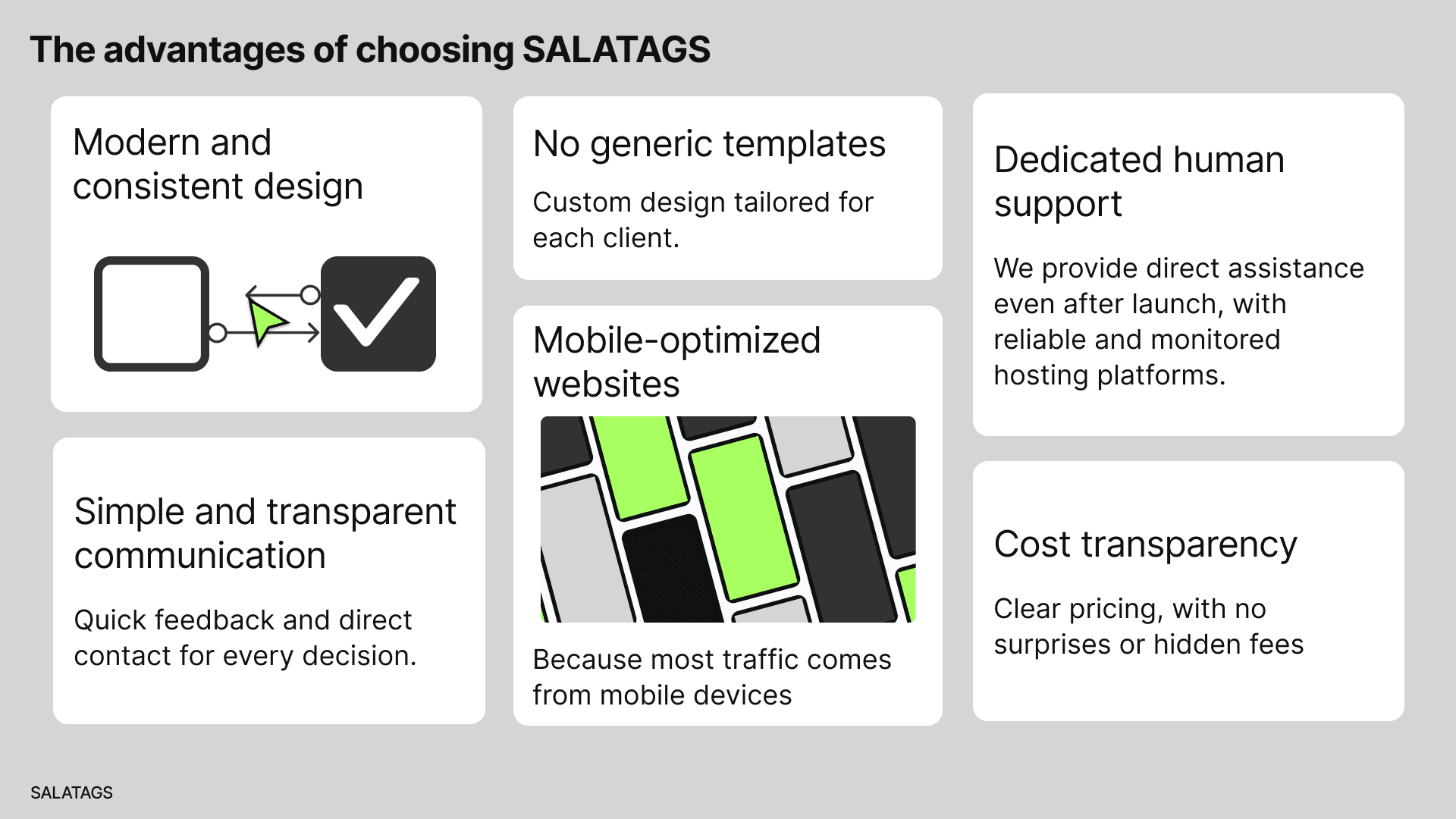 The advantages of choosing SALATAGS

Modern and consistent design

Simple and transparent communication

Quick feedback and direct contact for every decision.

No generic templates

Custom design tailored for each client.

Mobile-optimized websites

Because most traffic comes from mobile devices

Dedicated human support

We provide direct assistance even after launch, with reliable and monitored hosting platforms.

Cost transparency

Clear pricing, with no surprises or hidden fees

SALATAGS